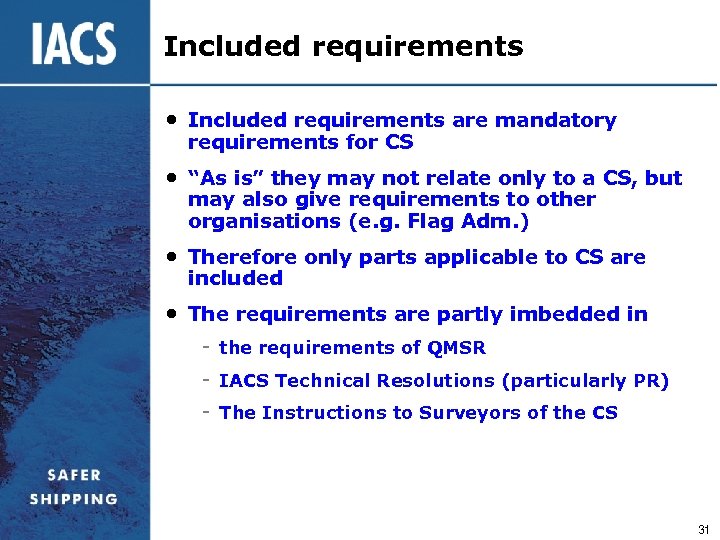 IACS

Included requirements

• Included requirements are mandatory requirements for CS

• “As is” they may not relate only to a CS, but may also give requirements to other organisations (e.g. Flag Adm.)

• Therefore only parts applicable to CS are included

• The requirements are partly imbedded in

- the requirements of QMSR

- IACS Technical Resolutions (particularly PR)

- The Instructions to Surveyors of the CS

SAFER SHIPPING

31